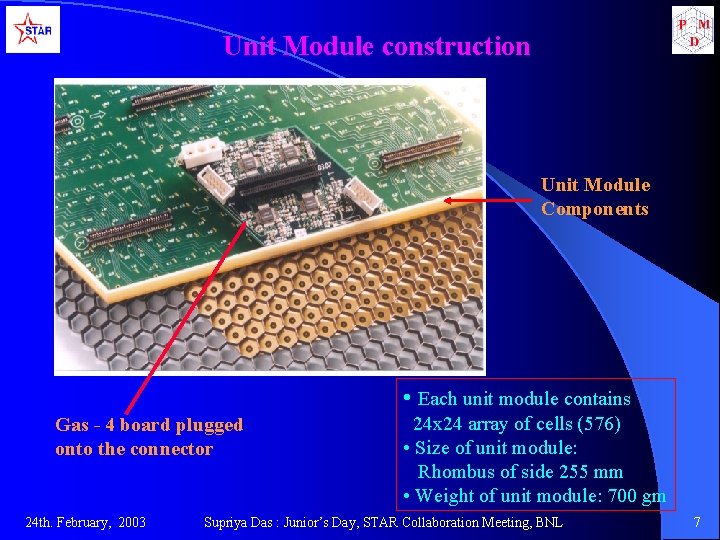 STAR

P M D

Unit Module construction

Unit Module Components

Gas - 4 board plugged onto the connector

• Each unit module contains 24x24 array of cells (576)
• Size of unit module: Rhombus of side 255 mm
• Weight of unit module: 700 gm

24th. February, 2003

Supriya Das : Junior's Day, STAR Collaboration Meeting, BNL

7